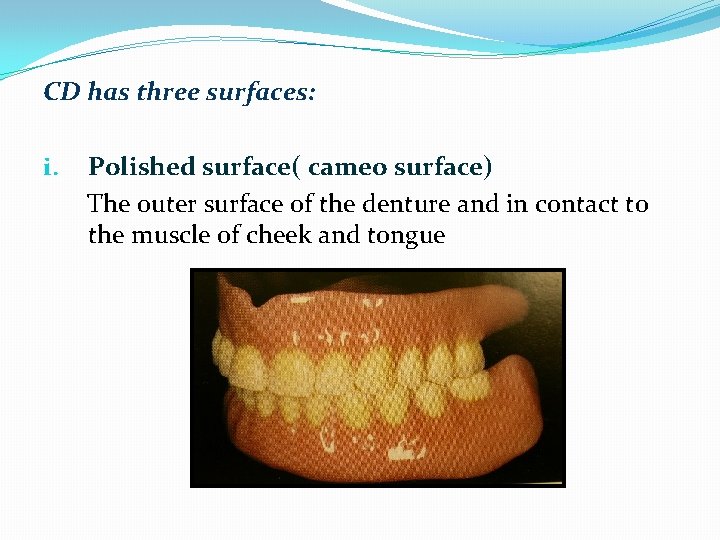 CD has three surfaces:

i. Polished surface( cameo surface)

The outer surface of the denture and in contact to the muscle of cheek and tongue